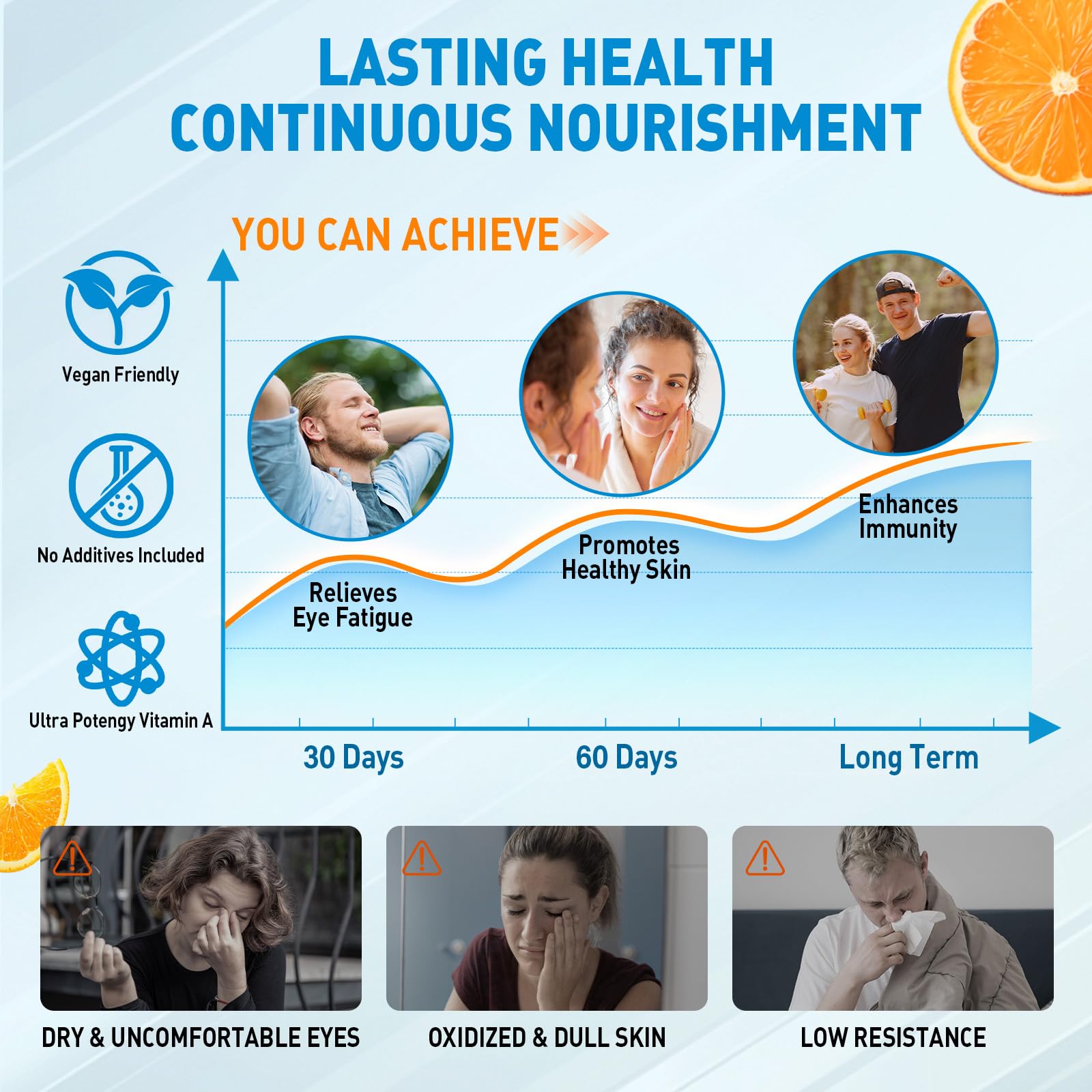 LASTING HEALTH
CONTINUOUS NOURISHMENT

YOU CAN ACHIEVE

Vegan Friendly

No Additives Included

Ultra Potengy Vitamin A

Relieves Eye Fatigue

Promotes Healthy Skin

Enhances Immunity

30 Days

60 Days

Long Term

DRY & UNCOMFORTABLE EYES

OXIDIZED & DULL SKIN

LOW RESISTANCE